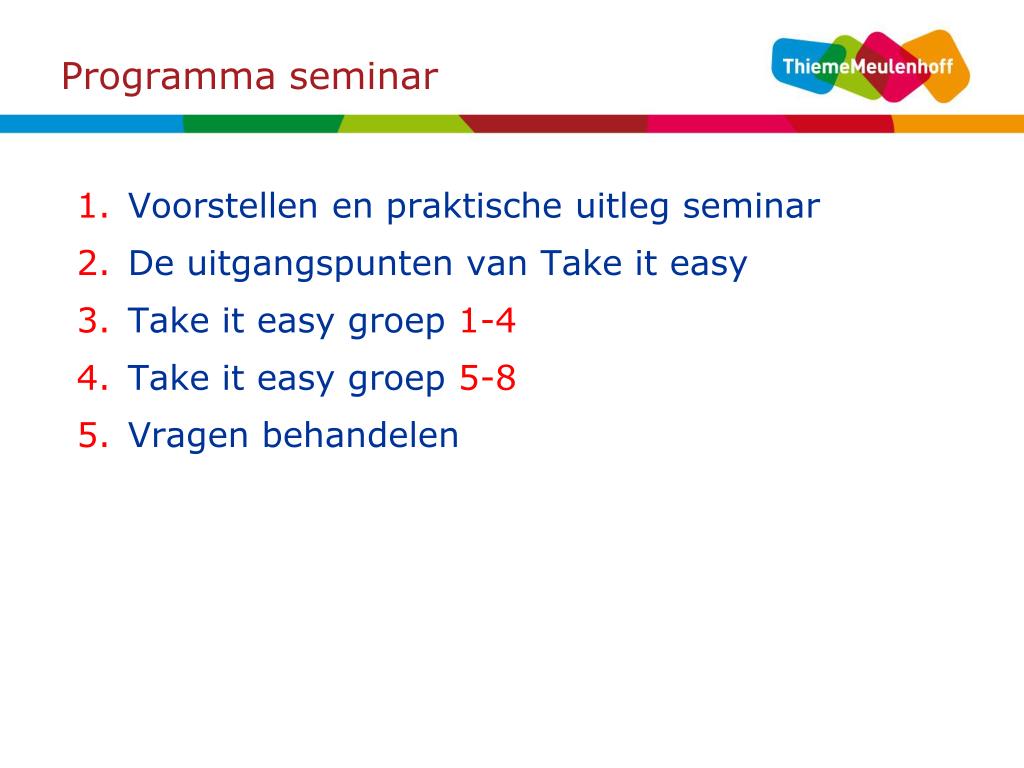 Programma seminar

ThiemeMeulenhoff

1. Voorstellen en praktische uitleg seminar
2. De uitgangspunten van Take it easy
3. Take it easy groep 1-4
4. Take it easy groep 5-8
5. Vragen behandelen